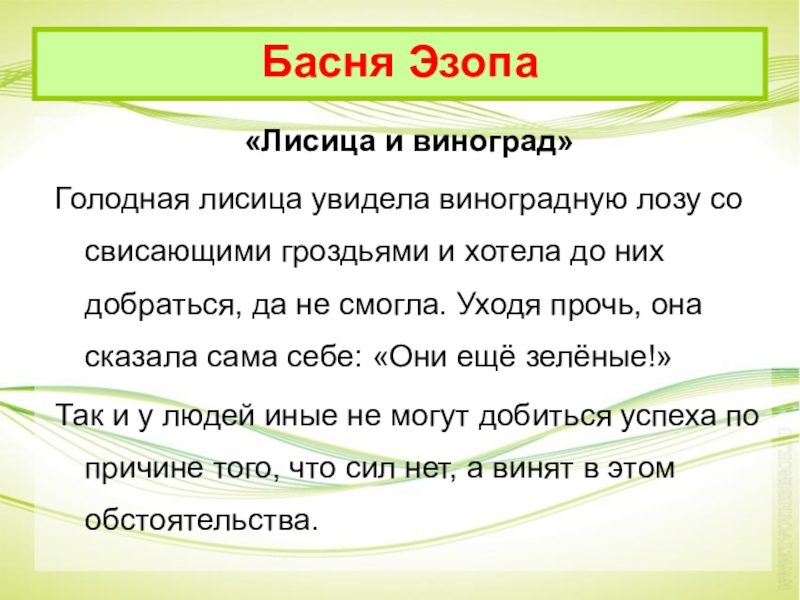 Басня Эзопа

«Лисица и виноград»

Голодная лисица увидела виноградную лозу со свисающими гроздьями и хотела до них добраться, да не смогла. Уходя прочь, она сказала сама себе: «Они ещё зелёные!»

Так и у людей иные не могут добиться успеха по причине того, что сил нет, а винят в этом обстоятельства.